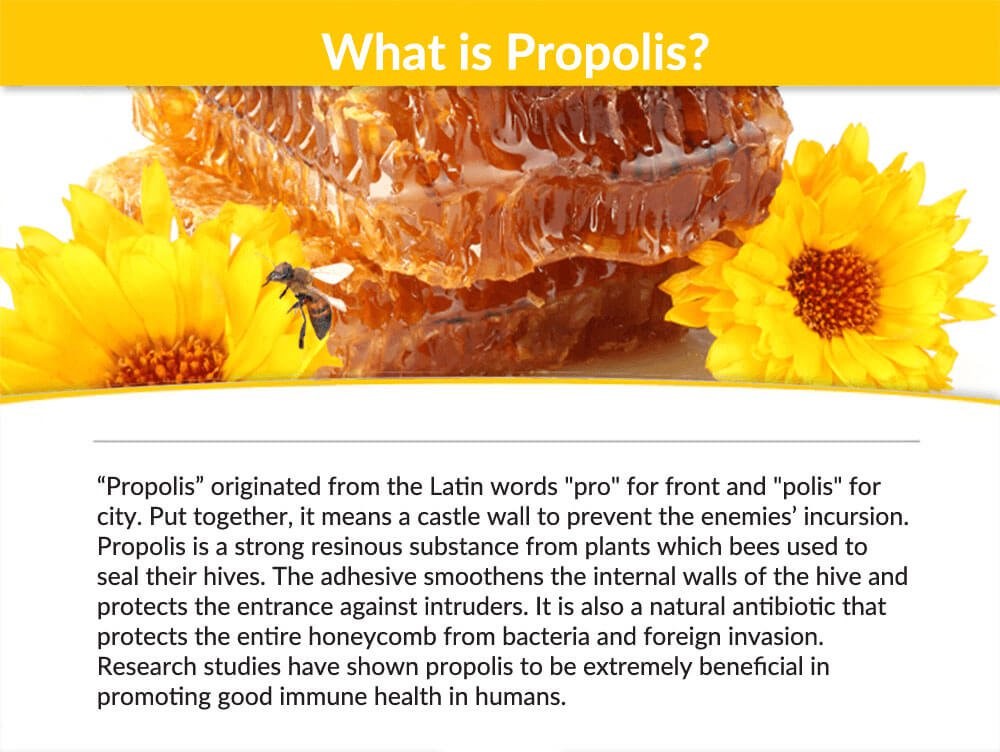 What is Propolis?

“Propolis” originated from the Latin words "pro" for front and "polis" for city. Put together, it means a castle wall to prevent the enemies’ incursion. Propolis is a strong resinous substance from plants which bees used to seal their hives. The adhesive smoothens the internal walls of the hive and protects the entrance against intruders. It is also a natural antibiotic that protects the entire honeycomb from bacteria and foreign invasion. Research studies have shown propolis to be extremely beneficial in promoting good immune health in humans.